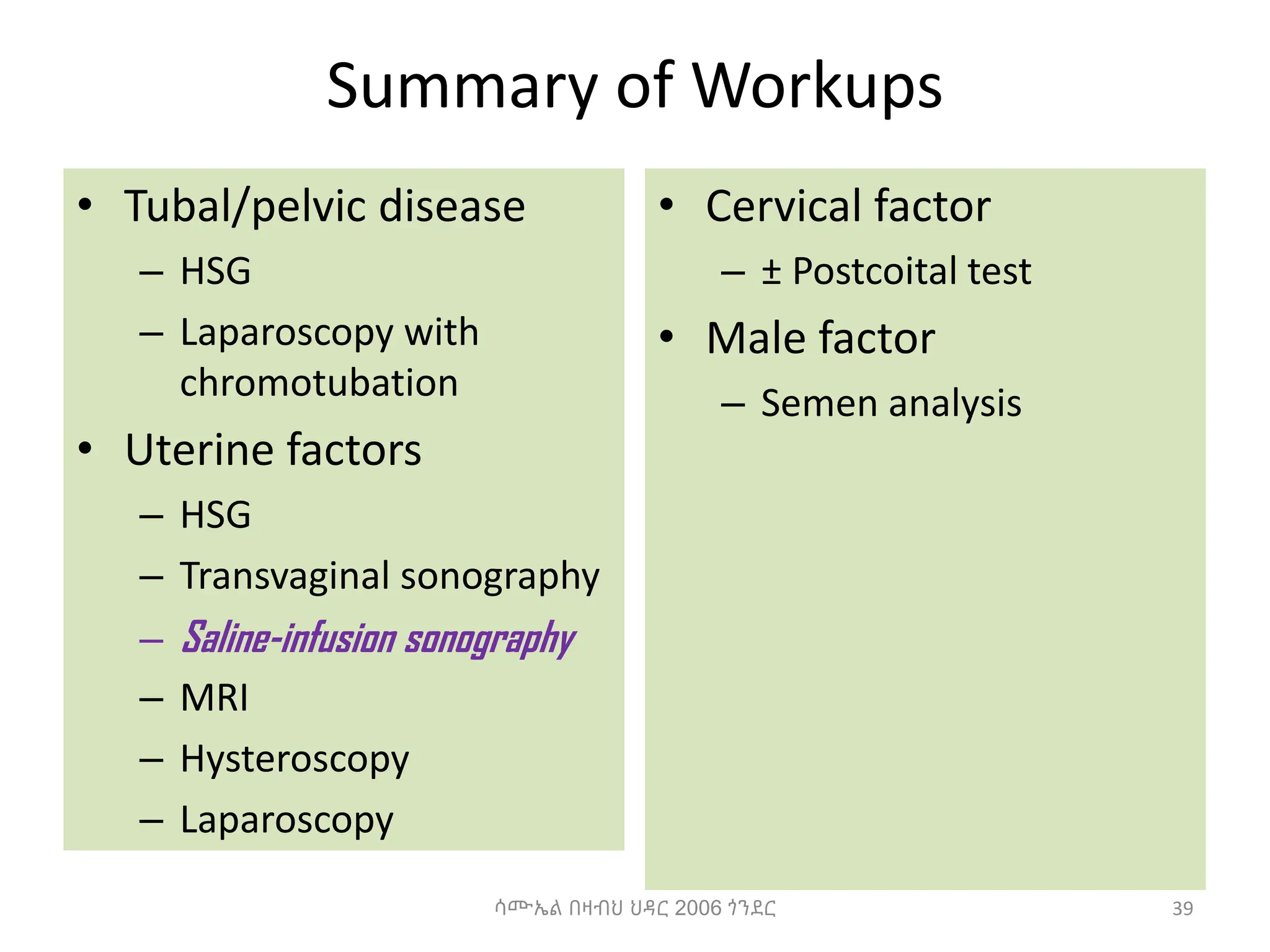 Summary of Workups

• Tubal/pelvic disease
  – HSG
  – Laparoscopy with chromotubation
• Uterine factors
  – HSG
  – Transvaginal sonography
  – Saline-infusion sonography
  – MRI
  – Hysteroscopy
  – Laparoscopy

• Cervical factor
  – ± Postcoital test
• Male factor
  – Semen analysis

ሳሙኤል በዛብህ ህዳር 2006 ጎንደር

39